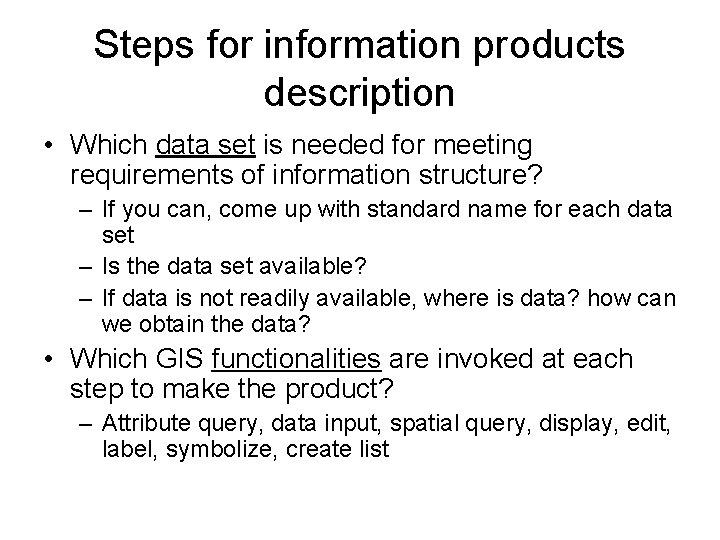 Steps for information products description

• Which data set is needed for meeting requirements of information structure?
– If you can, come up with standard name for each data set
– Is the data set available?
– If data is not readily available, where is data? how can we obtain the data?
• Which GIS functionalities are invoked at each step to make the product?
– Attribute query, data input, spatial query, display, edit, label, symbolize, create list